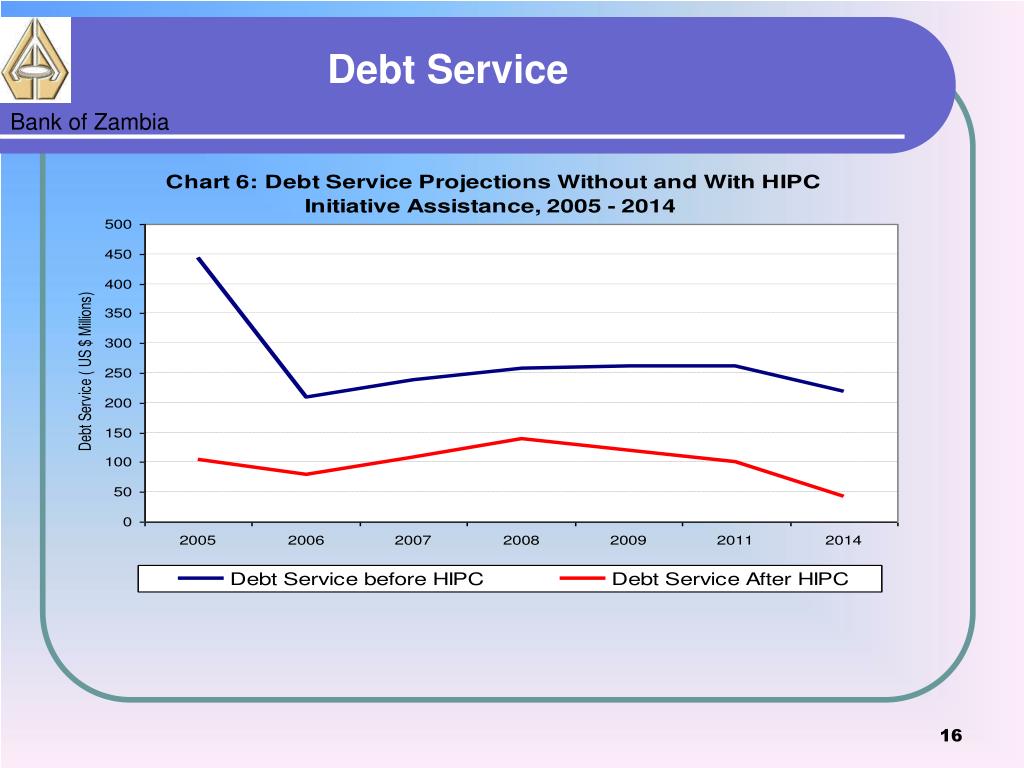 Debt Service

Bank of Zambia

Chart 6: Debt Service Projections Without and With HIPC Initiative Assistance, 2005 - 2014

Debt Service ( US $ Millions)

500
450
400
350
300
250
200
150
100
50
0

2005 2006 2007 2008 2009 2011 2014

Debt Service before HIPC
Debt Service After HIPC

16